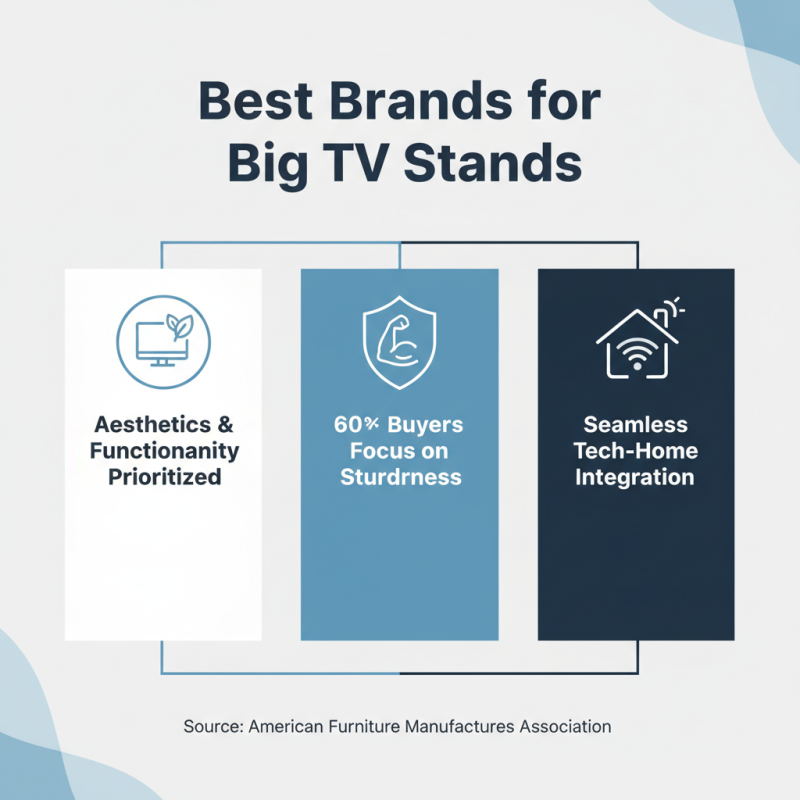 Best Brands for Big TV Stands

Aesthetics & Functionanity Prioritized

60% Buyers Focus on Sturdrness

Seamless Tech-Home Integration

Source: American Furniture Manufactures Association